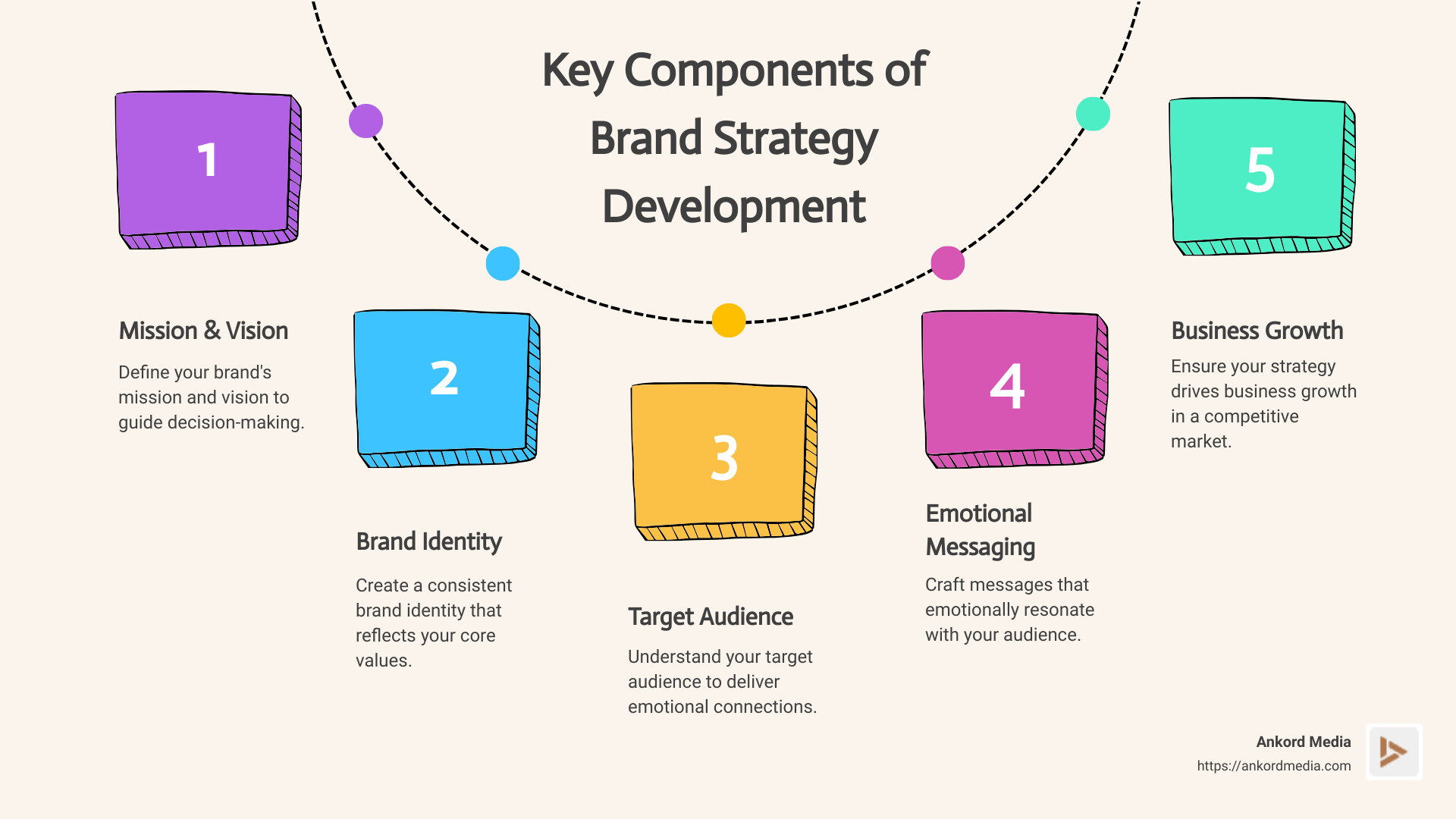 Key Components of Brand Strategy Development

1

Mission & Vision

Define your brand's mission and vision to guide decision-making.

2

Brand Identity

Create a consistent brand identity that reflects your core values.

3

Target Audience

Understand your target audience to deliver emotional connections.

4

Emotional Messaging

Craft messages that emotionally resonate with your audience.

5

Business Growth

Ensure your strategy drives business growth in a competitive market.

Ankord Media
https://ankordmedia.com